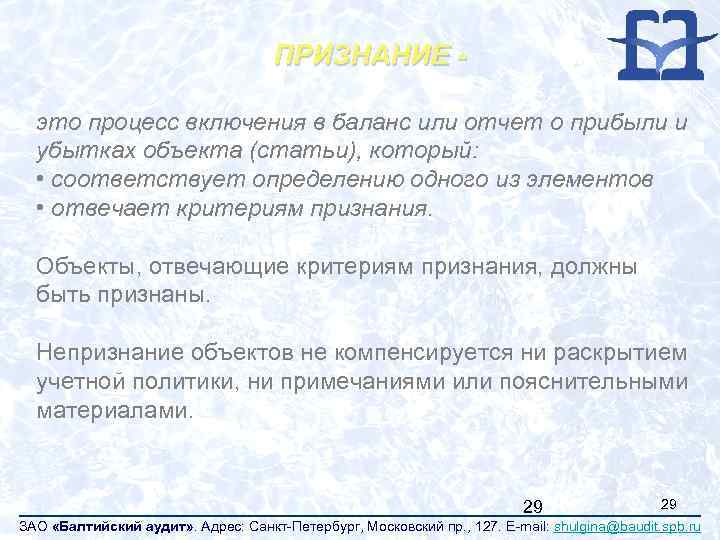 ПРИЗНАНИЕ -

это процесс включения в баланс или отчет о прибыли и убытках объекта (статьи), который:
• соответствует определению одного из элементов
• отвечает критериям признания.

Объекты, отвечающие критериям признания, должны быть признаны.

Непризнание объектов не компенсируется ни раскрытием учетной политики, ни примечаниями или пояснительными материалами.

29

29

ЗАО «Балтийский аудит». Адрес: Санкт-Петербург, Московский пр., 127. E-mail: shulgina@baudit.spb.ru